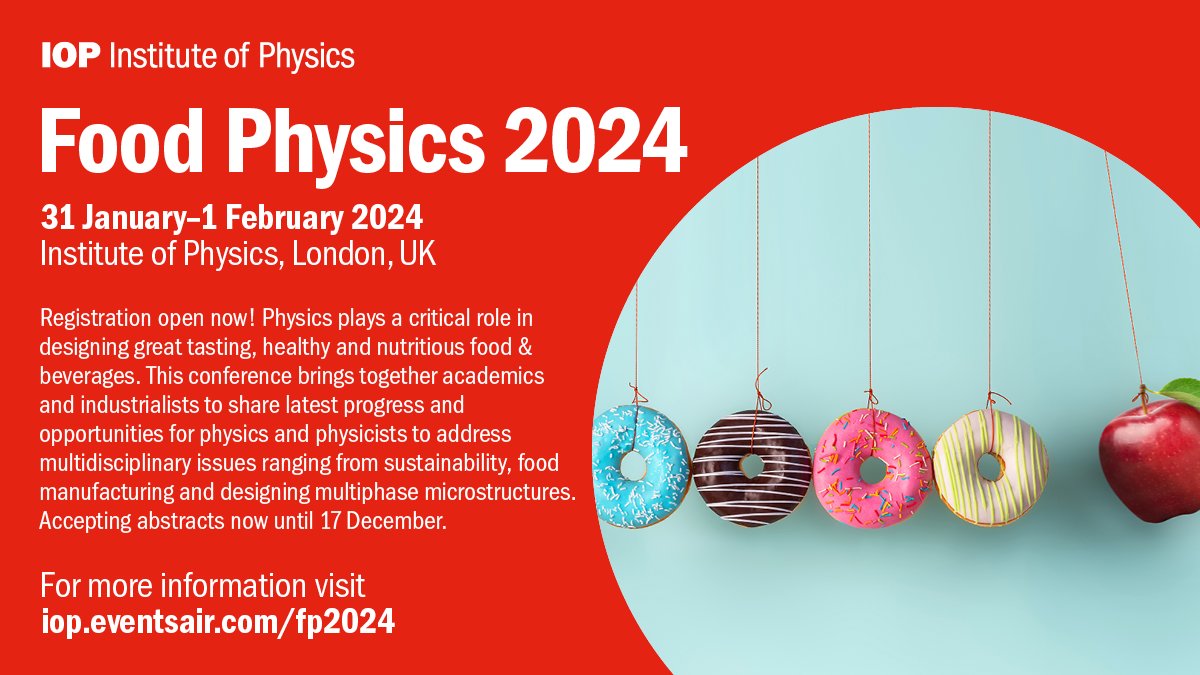 IOP Institute of Physics

Food Physics 2024

31 January–1 February 2024
Institute of Physics, London, UK

Registration open now! Physics plays a critical role in designing great tasting, healthy and nutritious food & beverages. This conference brings together academics and industrialists to share latest progress and opportunities for physics and physicists to address multidisciplinary issues ranging from sustainability, food manufacturing and designing multiphase microstructures. Accepting abstracts now until 17 December.

For more information visit
iop.eventsair.com/fp2024